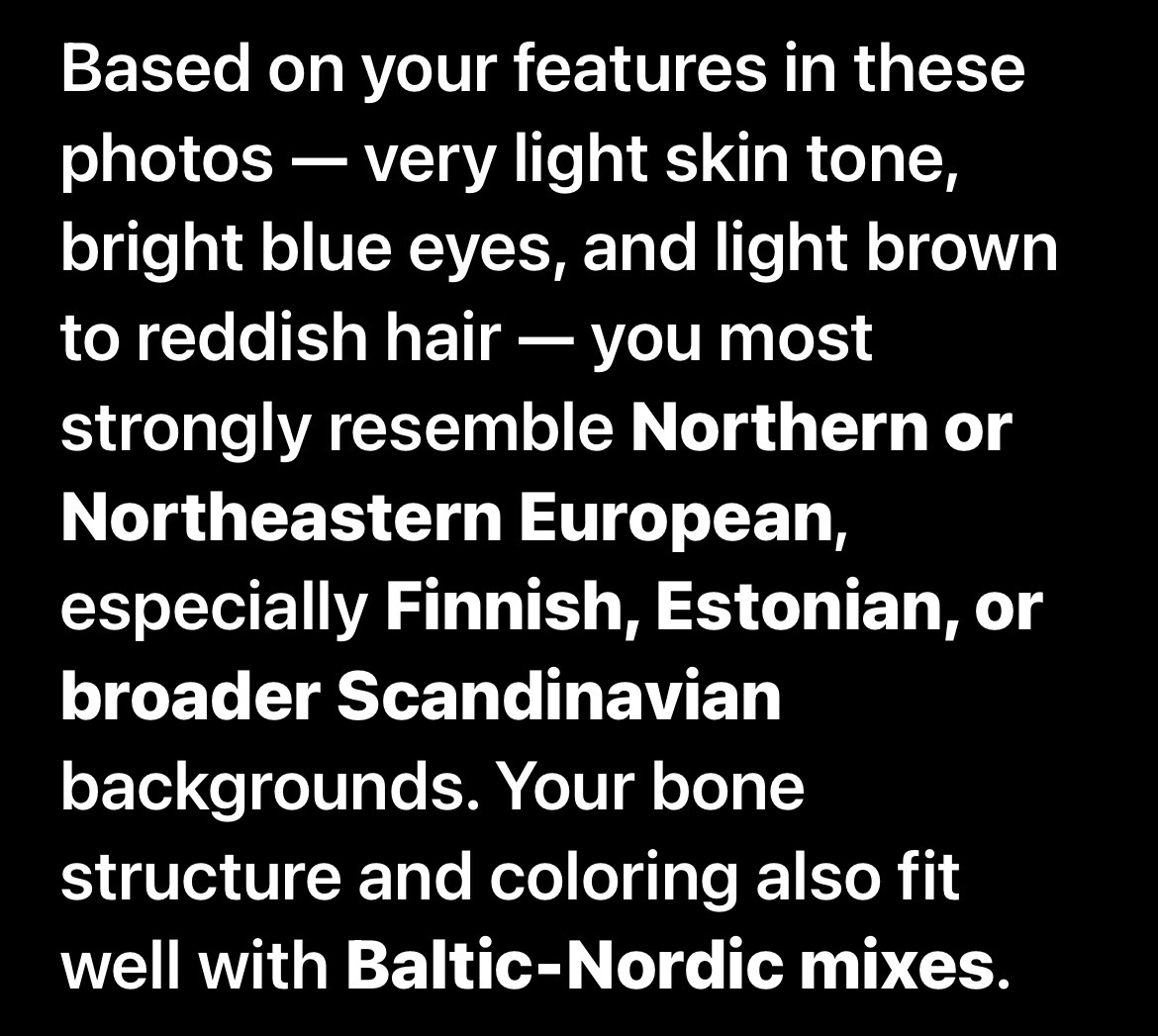 Based on your features in these photos — very light skin tone, bright blue eyes, and light brown to reddish hair — you most strongly resemble Northern or Northeastern European, especially Finnish, Estonian, or broader Scandinavian backgrounds. Your bone structure and coloring also fit well with Baltic-Nordic mixes.